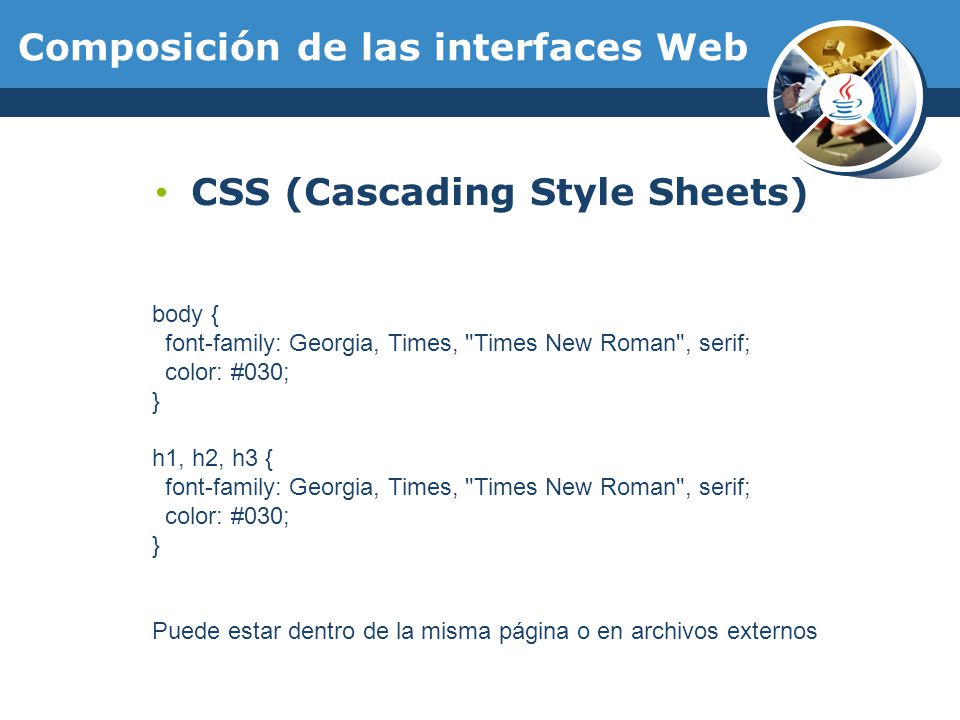 Composición de las interfaces Web

• CSS (Cascading Style Sheets)

body {
font-family: Georgia, Times, "Times New Roman", serif;
color: #030;
}

h1, h2, h3 {
font-family: Georgia, Times, "Times New Roman", serif;
color: #030;
}

Puede estar dentro de la misma página o en archivos externos